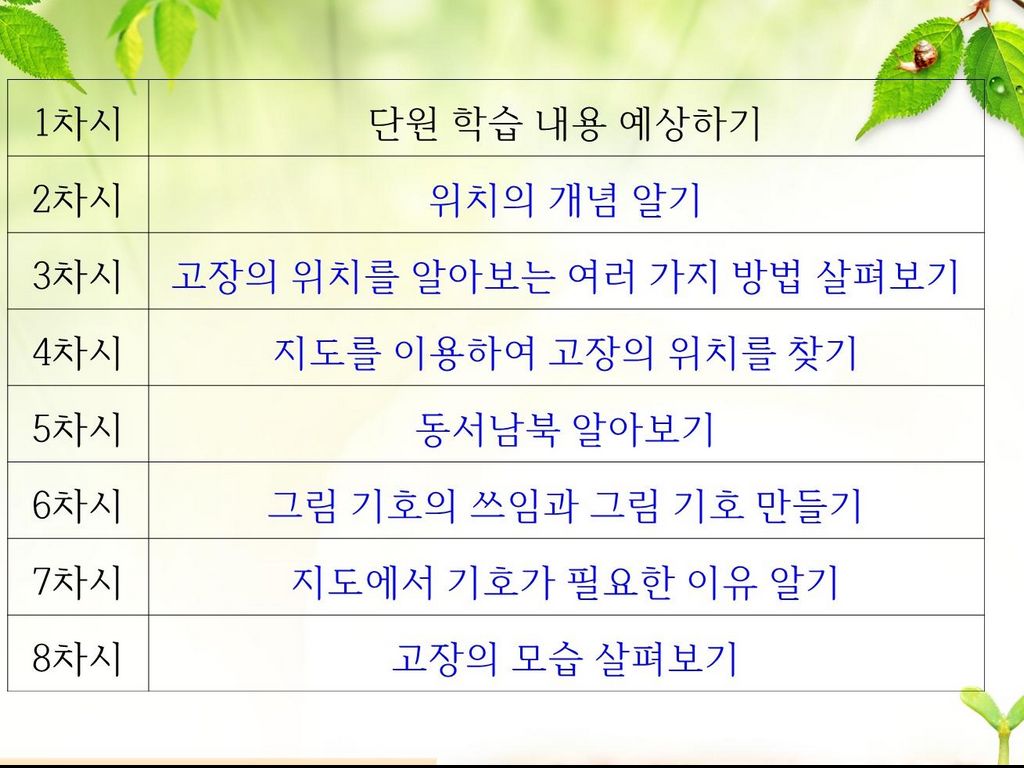 | 1차시 | 단원 학습 내용 예상하기 |
|---|---|
| 2차시 | 위치의 개념 알기 |
| 3차시 | 고장의 위치를 알아보는 여러 가지 방법 살펴보기 |
| 4차시 | 지도를 이용하여 고장의 위치를 찾기 |
| 5차시 | 동서남북 알아보기 |
| 6차시 | 그림 기호의 쓰임과 그림 기호 만들기 |
| 7차시 | 지도에서 기호가 필요한 이유 알기 |
| 8차시 | 고장의 모습 살펴보기 |